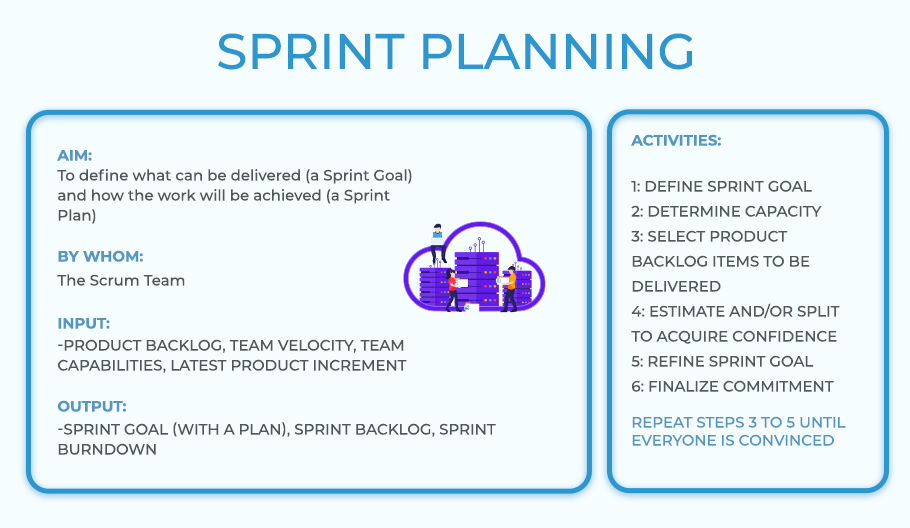 SPRINT PLANNING

AIM:
To define what can be delivered (a Sprint Goal) and how the work will be achieved (a Sprint Plan)

BY WHOM:
The Scrum Team

INPUT:
-PRODUCT BACKLOG, TEAM VELOCITY, TEAM CAPABILITIES, LATEST PRODUCT INCREMENT

OUTPUT:
-SPRINT GOAL (WITH A PLAN), SPRINT BACKLOG, SPRINT BURNDOWN

ACTIVITIES:

1: DEFINE SPRINT GOAL
2: DETERMINE CAPACITY
3: SELECT PRODUCT BACKLOG ITEMS TO BE DELIVERED
4: ESTIMATE AND/OR SPLIT TO ACQUIRE CONFIDENCE
5: REFINE SPRINT GOAL
6: FINALIZE COMMITMENT

REPEAT STEPS 3 TO 5 UNTIL EVERYONE IS CONVINCED